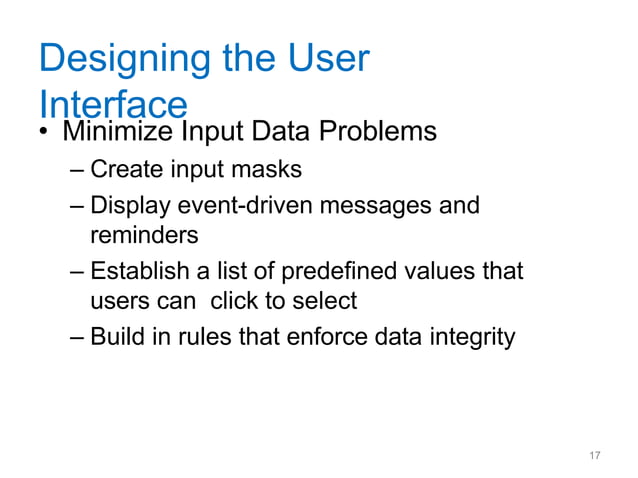 Designing the User Interface

• Minimize Input Data Problems
– Create input masks
– Display event-driven messages and reminders
– Establish a list of predefined values that users can click to select
– Build in rules that enforce data integrity

17